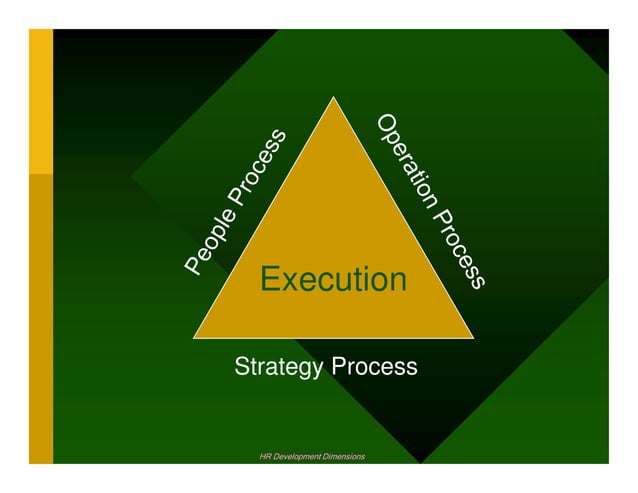 People Process

Operation Process

Execution

Strategy Process

HR Development Dimensions